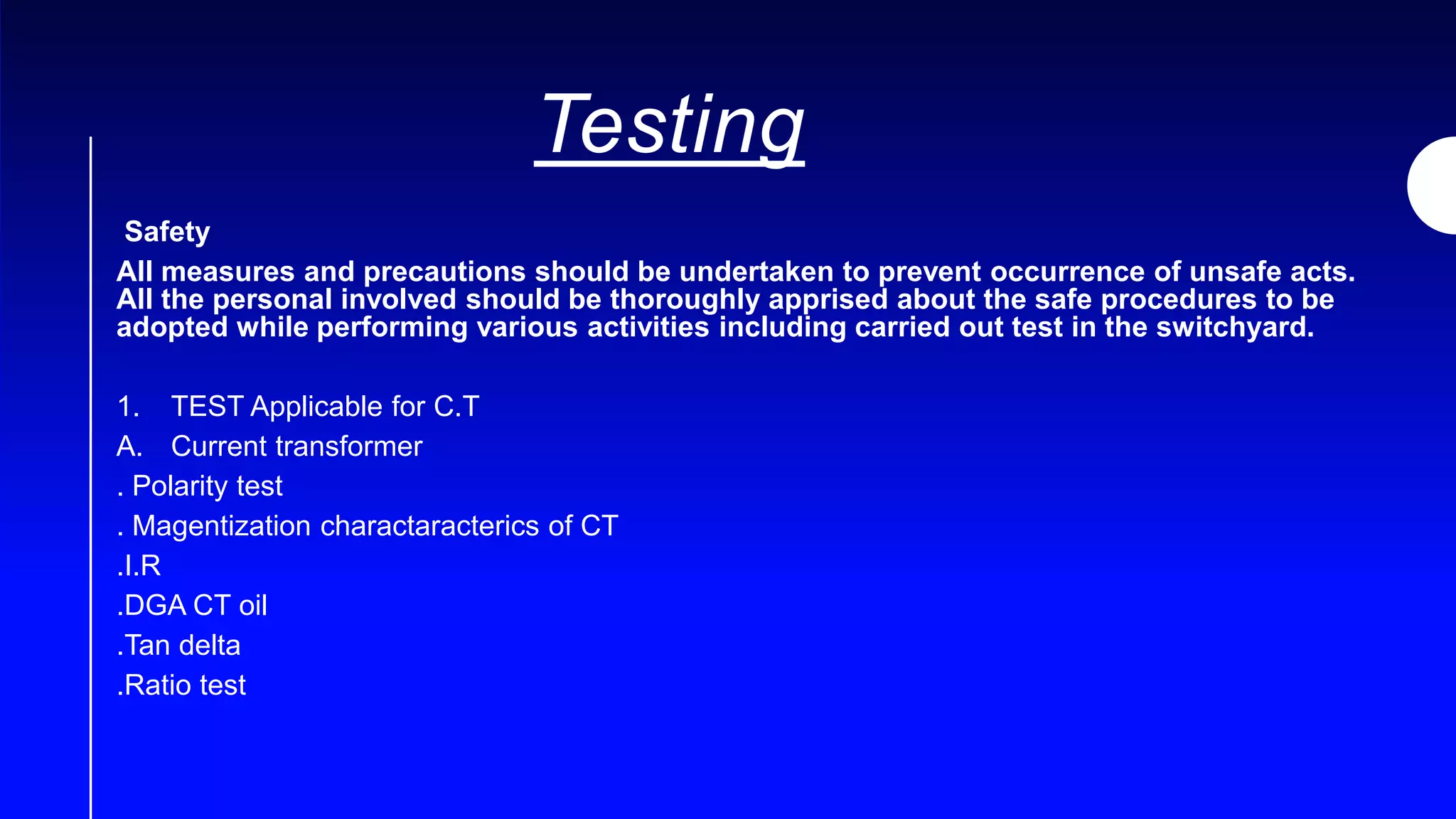 Testing

Safety

All measures and precautions should be undertaken to prevent occurrence of unsafe acts. All the personal involved should be thoroughly apprised about the safe procedures to be adopted while performing various activities including carried out test in the switchyard.

1. TEST Applicable for C.T
A. Current transformer
. Polarity test
. Magentization charactaracterics of CT
.I.R
.DGA CT oil
.Tan delta
.Ratio test